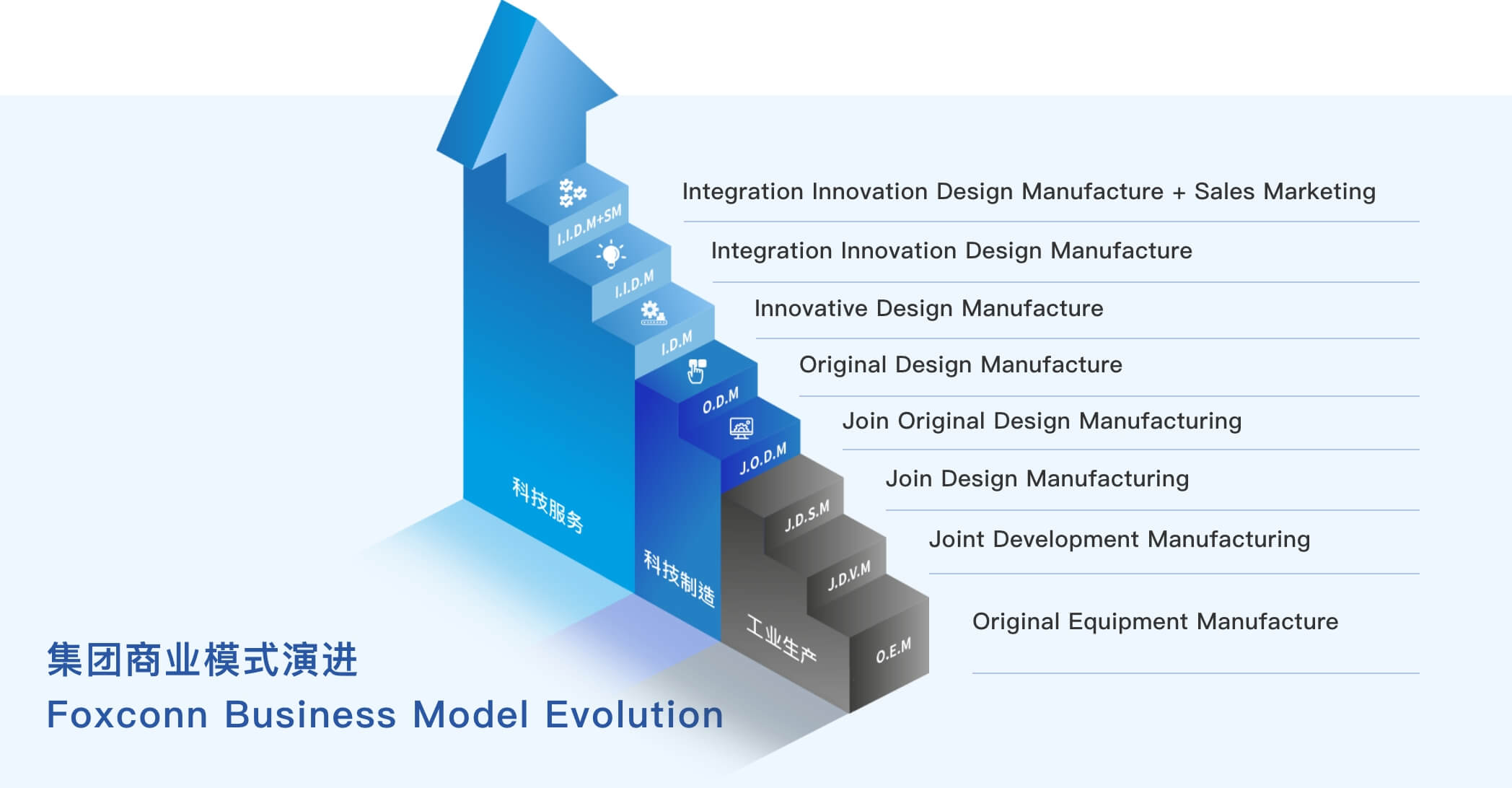 I.I.D.M+SM

I.I.D.M

I.D.M

O.D.M

J.O.D.M

J.D.S.M

J.D.V.M

O.E.M

科技服务

科技制造

工业生产

Integration Innovation Design Manufacture + Sales Marketing

Integration Innovation Design Manufacture

Innovative Design Manufacture

Original Design Manufacture

Join Original Design Manufacturing

Join Design Manufacturing

Joint Development Manufacturing

Original Equipment Manufacture

集团商业模式演进

Foxconn Business Model Evolution